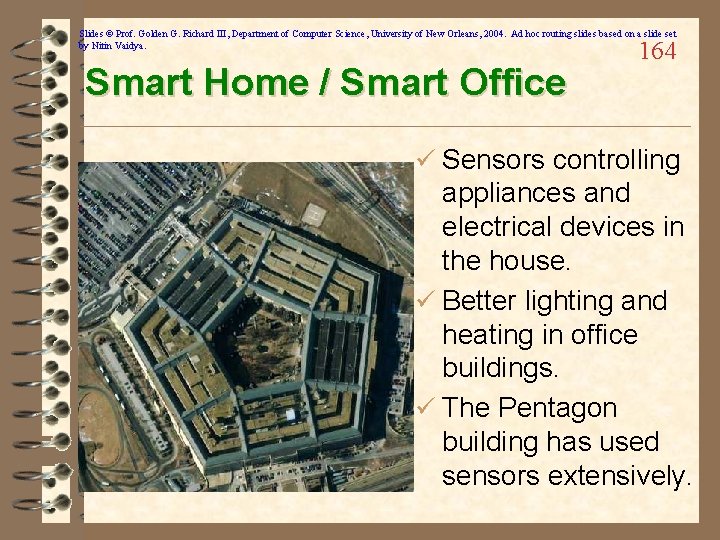 Slides © Prof. Golden G. Richard III, Department of Computer Science, University of New Orleans, 2004. Ad hoc routing slides based on a slide set by Nitin Vaidya.

164

Smart Home / Smart Office

✓ Sensors controlling appliances and electrical devices in the house.

✓ Better lighting and heating in office buildings.

✓ The Pentagon building has used sensors extensively.